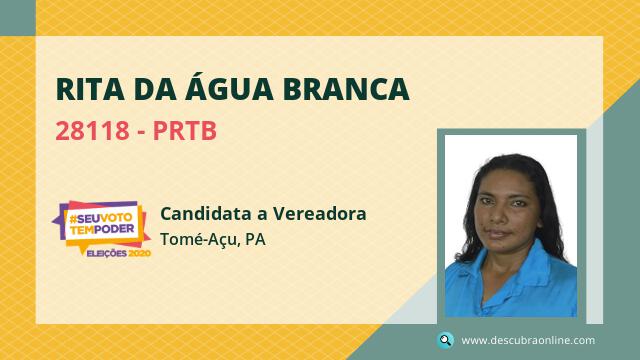 RITA DA ÁGUA BRANCA

28118 - PRTB

#SEUVOTO TEMPODER
ELEIÇÕES 2020

Candidata a Vereadora
Tomé-Açu, PA

www.descubraonline.com